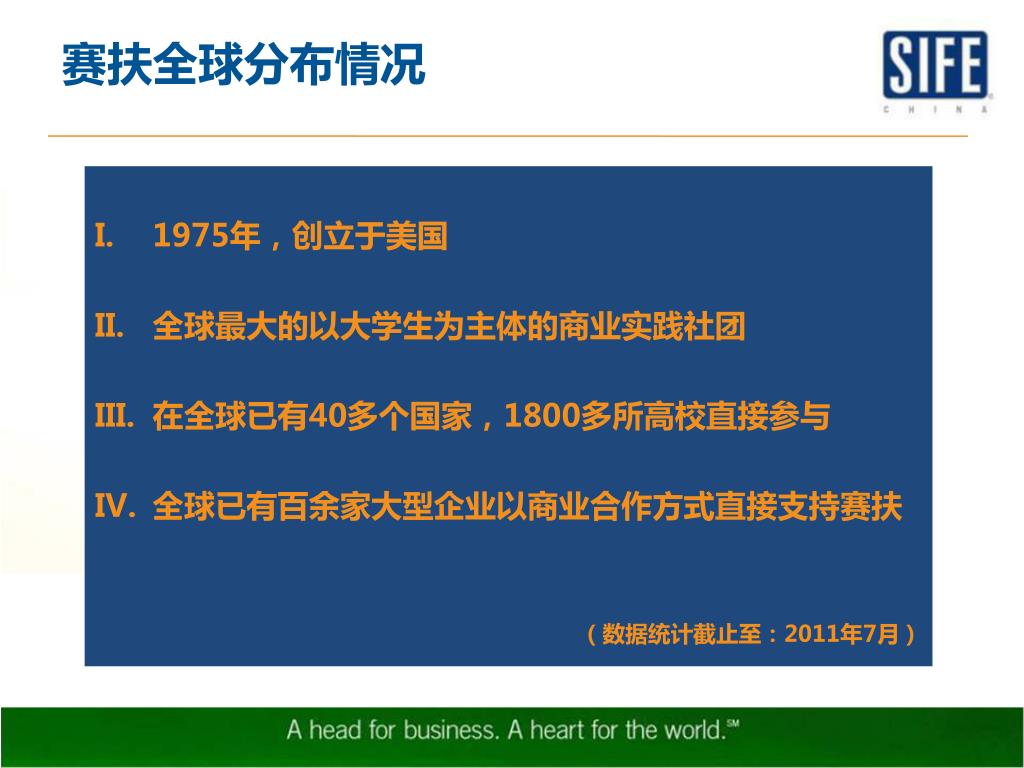 赛扶全球分布情况

SIFE
CHINA

I. 1975年，创立于美国

II. 全球最大的以大学生为主体的商业实践社团

III. 在全球已有40多个国家，1800多所高校直接参与

IV. 全球已有百余家大型企业以商业合作方式直接支持赛扶

（数据统计截止至：2011年7月）

A head for business. A heart for the world.℠